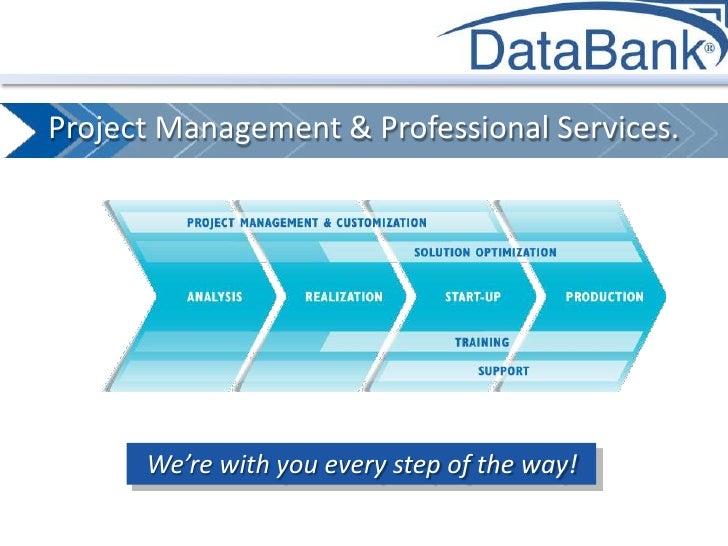 DataBank®

Project Management & Professional Services.

PROJECT MANAGEMENT & CUSTOMIZATION

SOLUTION OPTIMIZATION

ANALYSIS

REALIZATION

START-UP

PRODUCTION

TRAINING

SUPPORT

We're with you every step of the way!